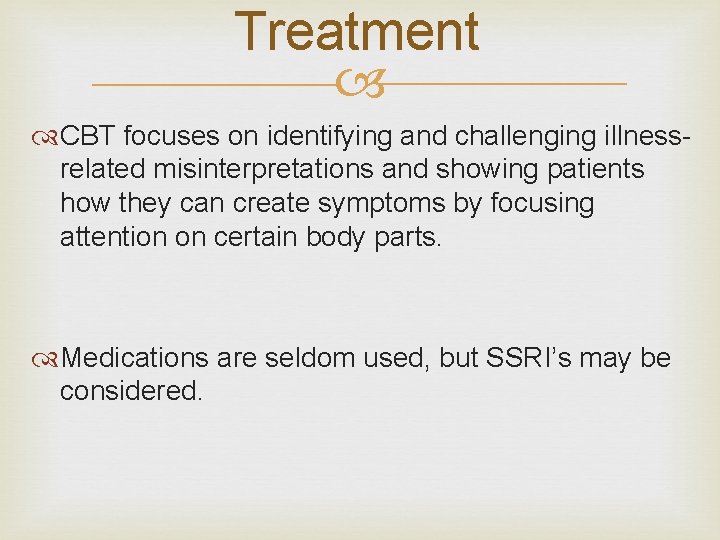 Treatment

CBT focuses on identifying and challenging illness-related misinterpretations and showing patients how they can create symptoms by focusing attention on certain body parts.

Medications are seldom used, but SSRI's may be considered.